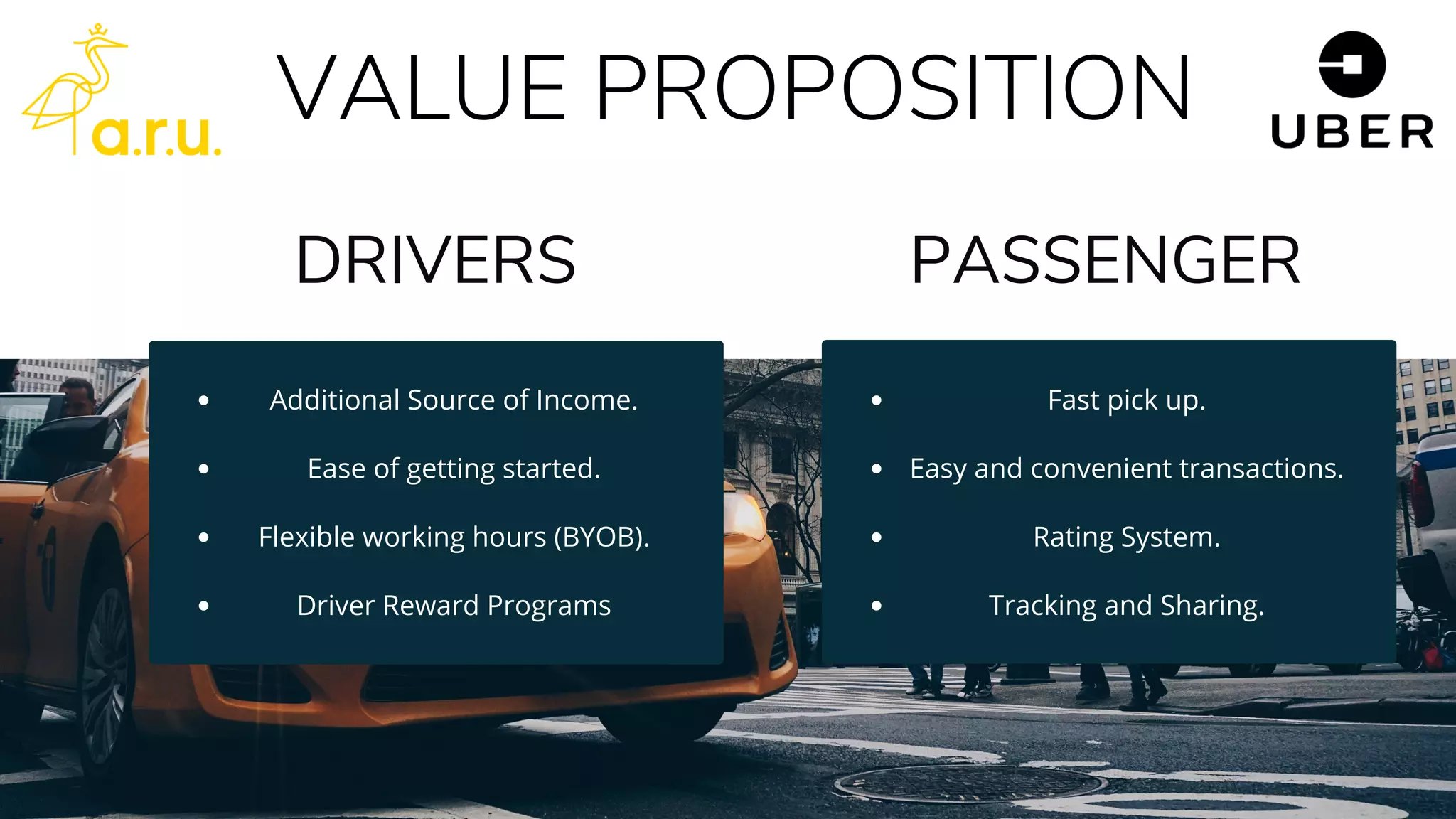 a.r.u.

VALUE PROPOSITION

UBER

DRIVERS

- Additional Source of Income.
- Ease of getting started.
- Flexible working hours (BYOB).
- Driver Reward Programs

PASSENGER

- Fast pick up.
- Easy and convenient transactions.
- Rating System.
- Tracking and Sharing.